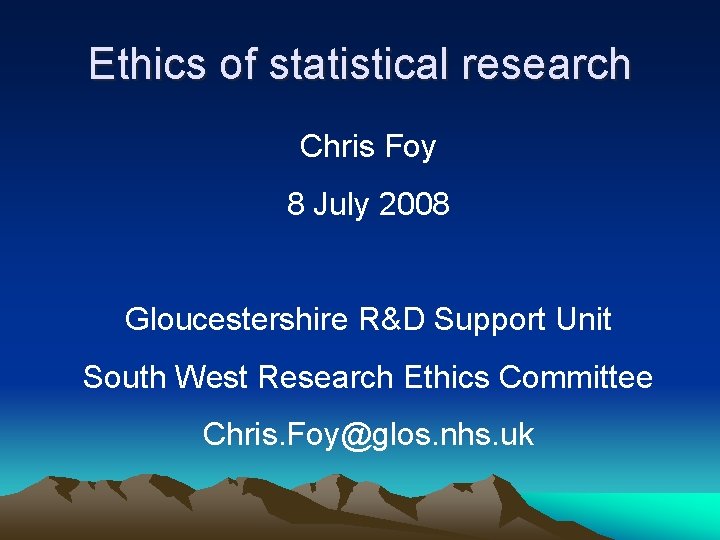 Ethics of statistical research

Chris Foy

8 July 2008

Gloucestershire R&D Support Unit

South West Research Ethics Committee

Chris.Foy@glos.nhs.uk